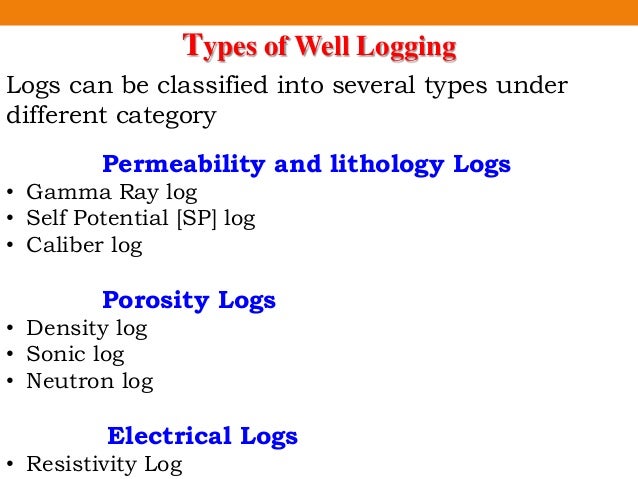 Types of Well Logging

Logs can be classified into several types under different category

Permeability and lithology Logs

• Gamma Ray log
• Self Potential [SP] log
• Caliber log

Porosity Logs

• Density log
• Sonic log
• Neutron log

Electrical Logs

• Resistivity Log